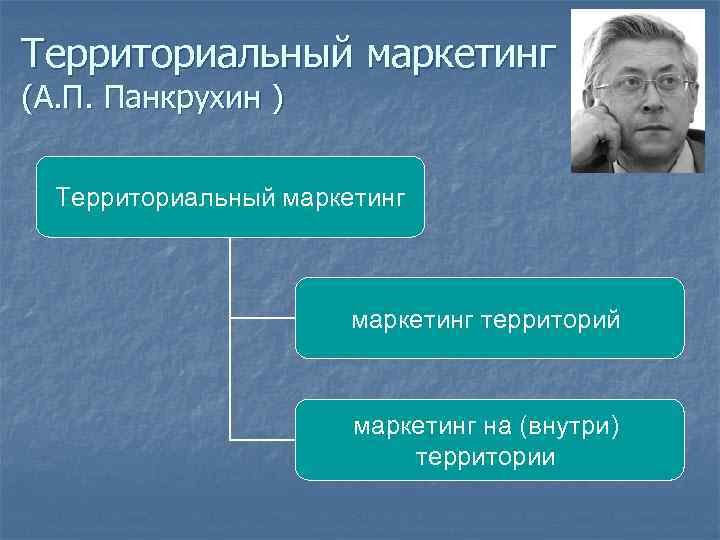 Территориальный маркетинг (А.П. Панкрухин )

Территориальный маркетинг

маркетинг территорий

маркетинг на (внутри) территории